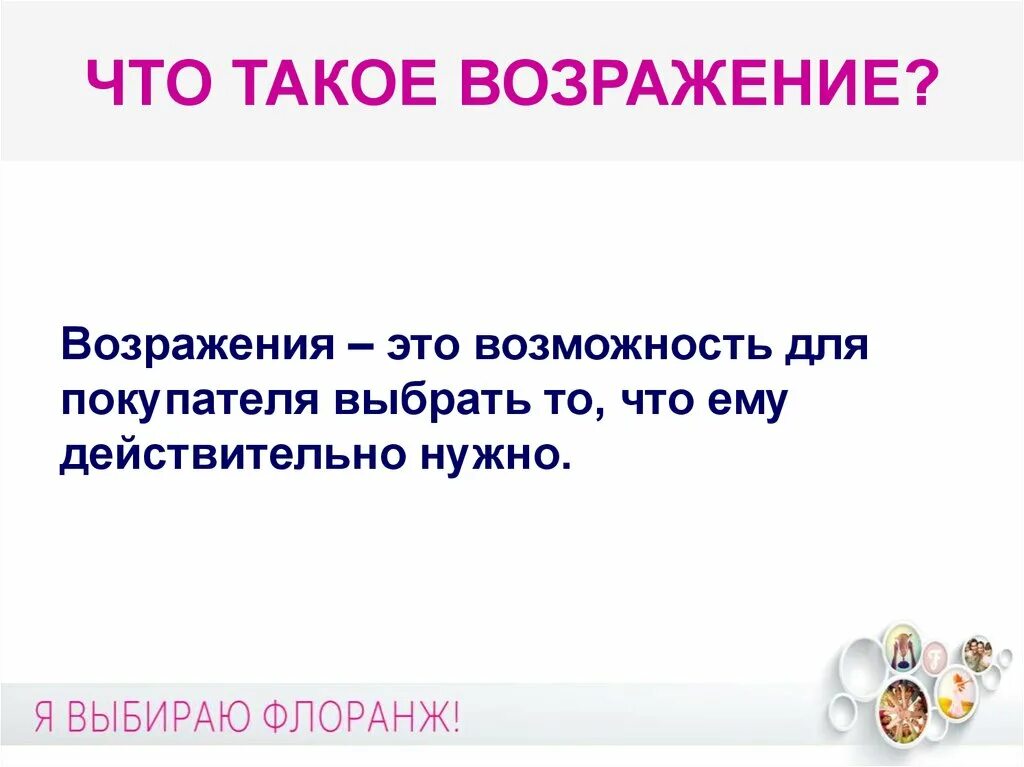 ЧТО ТАКОЕ ВОЗРАЖЕНИЕ?

Возражения – это возможность для покупателя выбрать то, что ему действительно нужно.

Я ВЫБИРАЮ ФЛОРАНЖ!